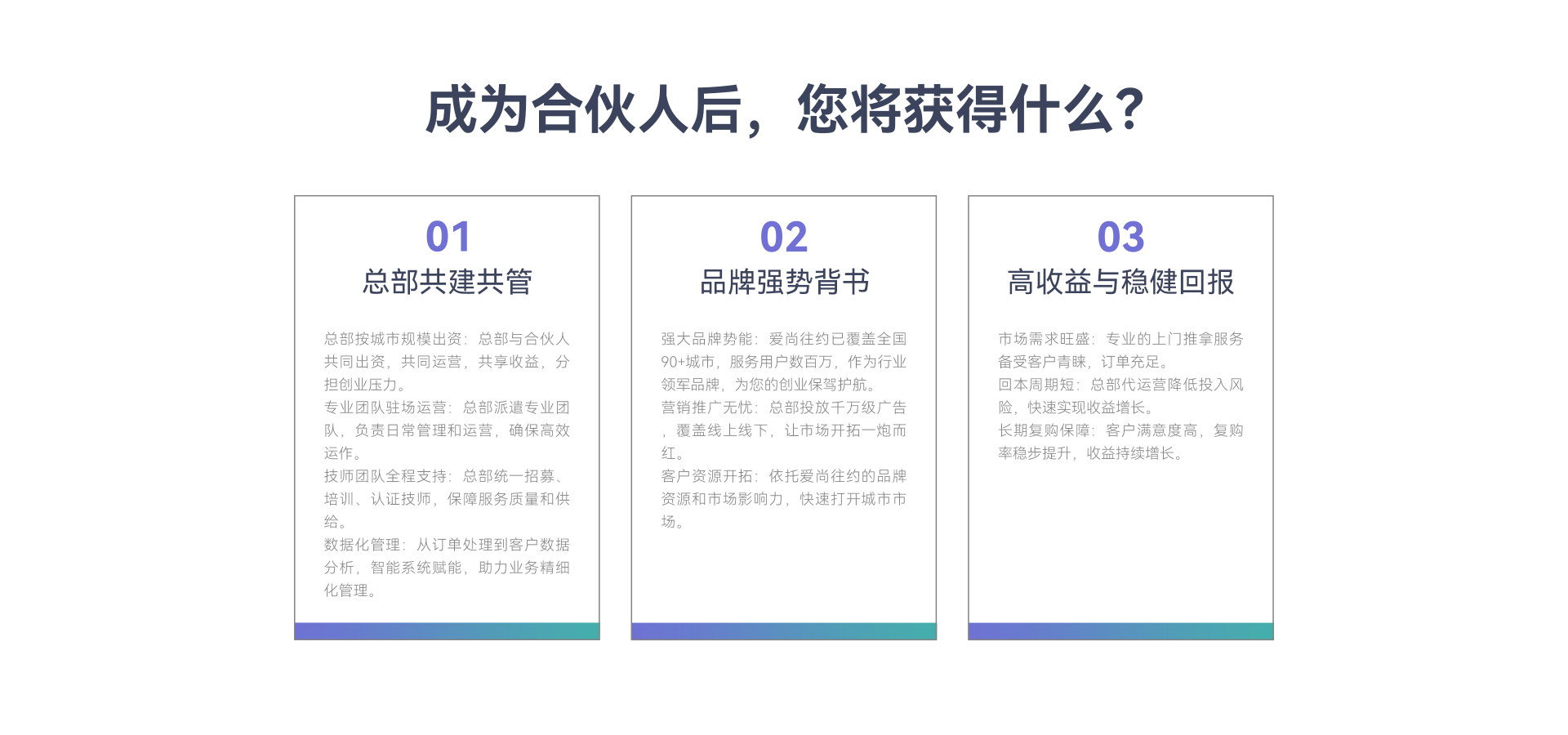 成为合伙人后，您将获得什么？

01
总部共建共管

总部按城市规模出资：总部与合伙人共同出资，共同运营，共享收益，分担创业压力。
专业团队驻场运营：总部派遣专业团队，负责日常管理和运营，确保高效运作。
技师团队全程支持：总部统一招募、培训、认证技师，保障服务质量和供给。
数据化管理：从订单处理到客户数据分析，智能系统赋能，助力业务精细化管理。

02
品牌强势背书

强大品牌势能：爱尚往约已覆盖全国90+城市，服务用户数百万，作为行业领军品牌，为您的创业保驾护航。
营销推广无忧：总部投放千万级广告，覆盖线上线下，让市场开拓一炮而红。
客户资源开拓：依托爱尚往约的品牌资源和市场影响力，快速打开城市市场。

03
高收益与稳健回报

市场需求旺盛：专业的上门推拿服务备受客户青睐，订单充足。
回本周期短：总部代运营降低投入风险，快速实现收益增长。
长期复购保障：客户满意度高，复购率稳步提升，收益持续增长。